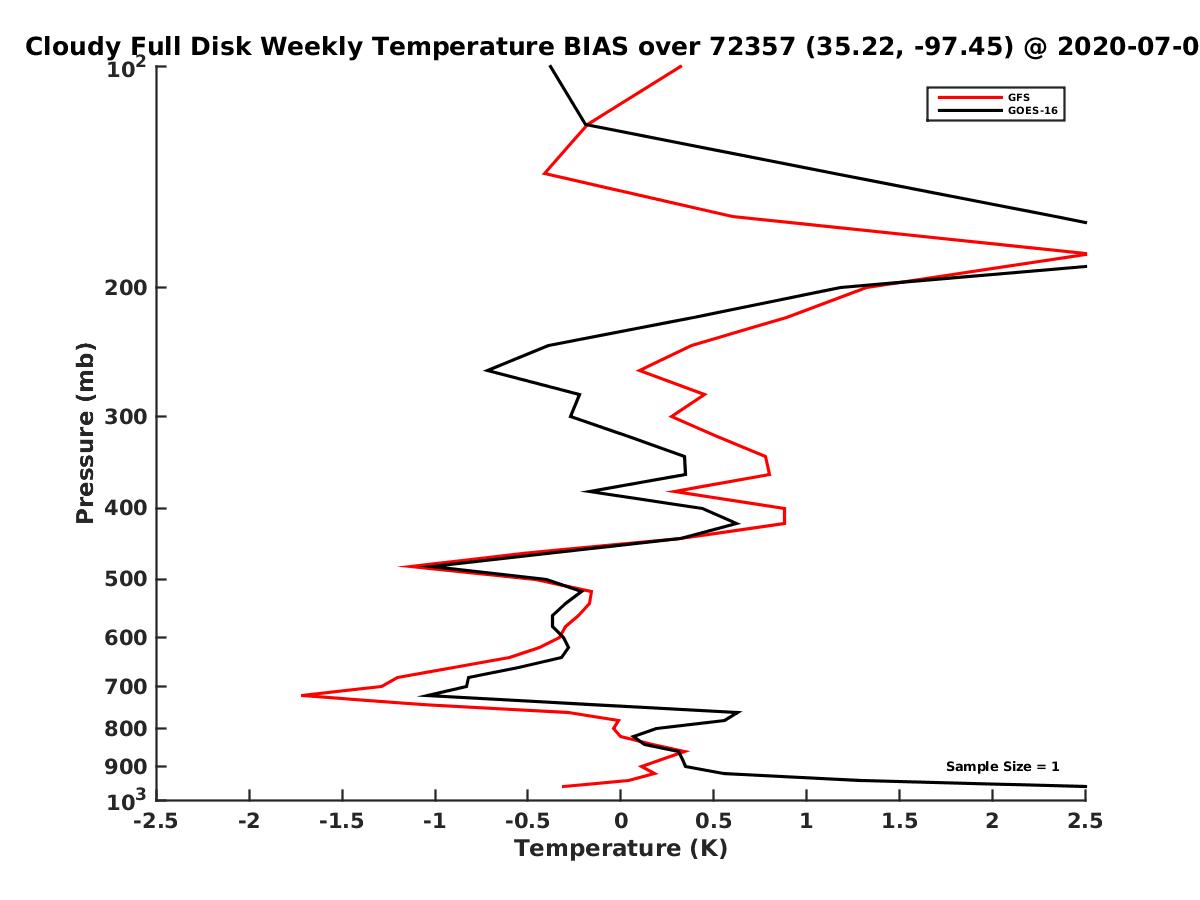 Cloudy Full Disk Weekly Temperature BIAS over 72357 (35.22, -97.45) @ 2020-07-0

GFS
GOES-16

$10^2$
200
300
400
500
600
700
800
900
$10^3$

Pressure (mb)

Sample Size = 1

-2.5
-2
-1.5
-1
-0.5
0
0.5
1
1.5
2
2.5

Temperature (K)